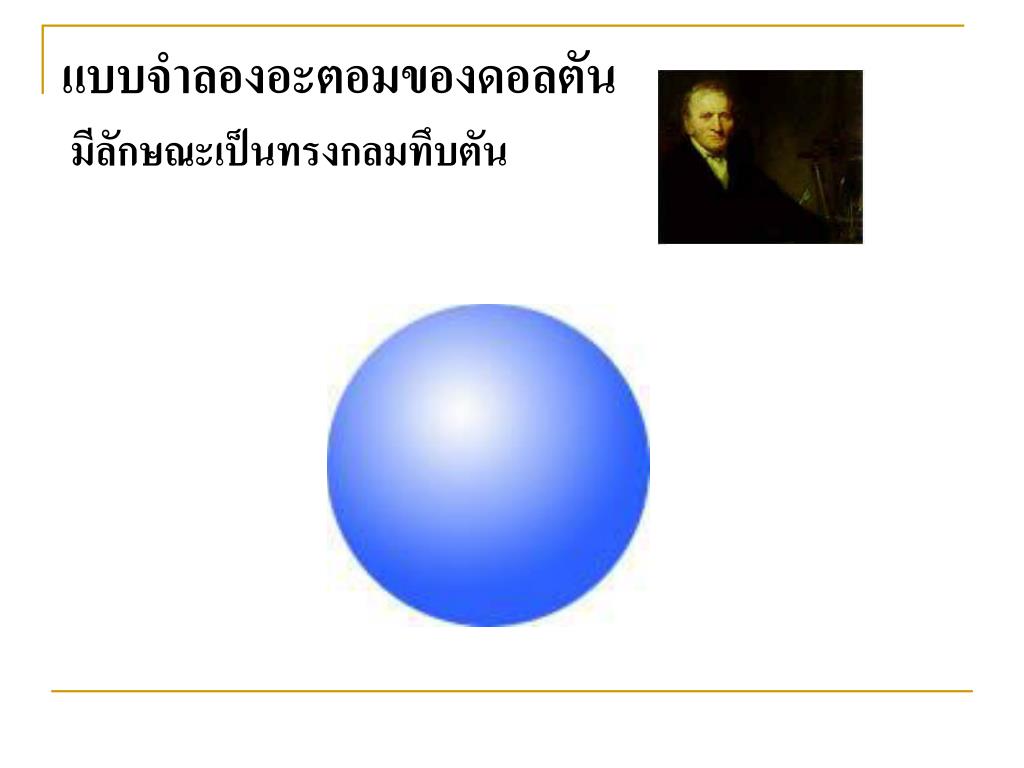 แบบจำลองอะตอมของดอลตัน

มีลักษณะเป็นทรงกลมทึบตัน